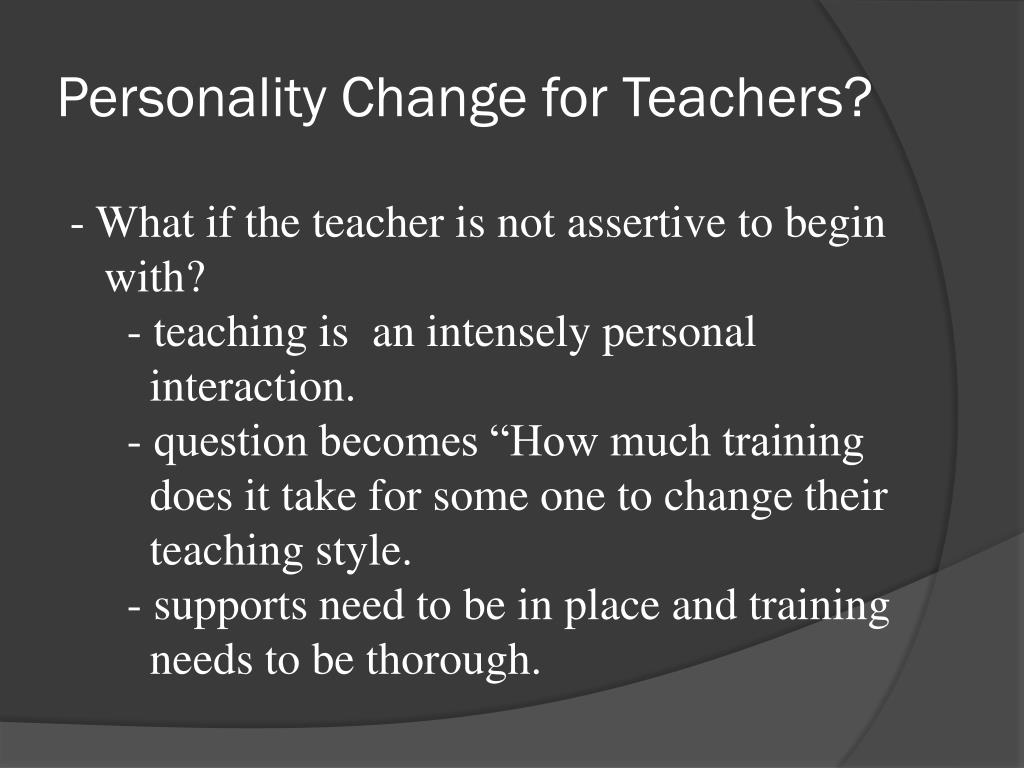 Personality Change for Teachers?

- What if the teacher is not assertive to begin with?

- teaching is  an intensely personal interaction.

- question becomes “How much training does it take for some one to change their teaching style.

- supports need to be in place and training needs to be thorough.